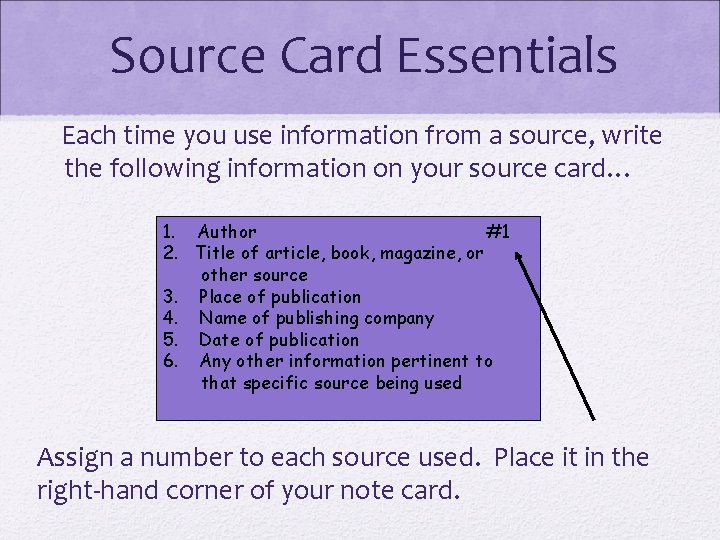 Source Card Essentials

Each time you use information from a source, write the following information on your source card…

1. Author #1
2. Title of article, book, magazine, or other source
3. Place of publication
4. Name of publishing company
5. Date of publication
6. Any other information pertinent to that specific source being used

Assign a number to each source used. Place it in the right-hand corner of your note card.